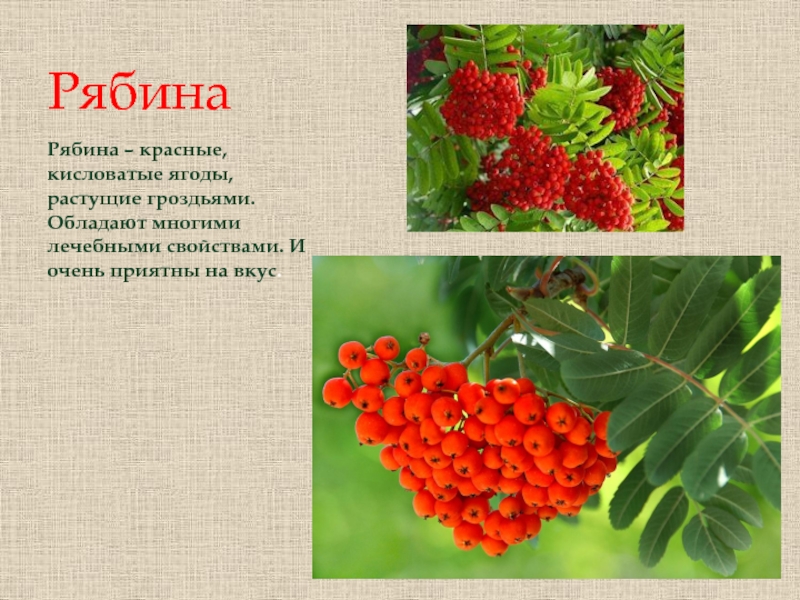 Рябина

Рябина – красные, кисловатые ягоды, растущие гроздьями. Обладают многими лечебными свойствами. И очень приятны на вкус.